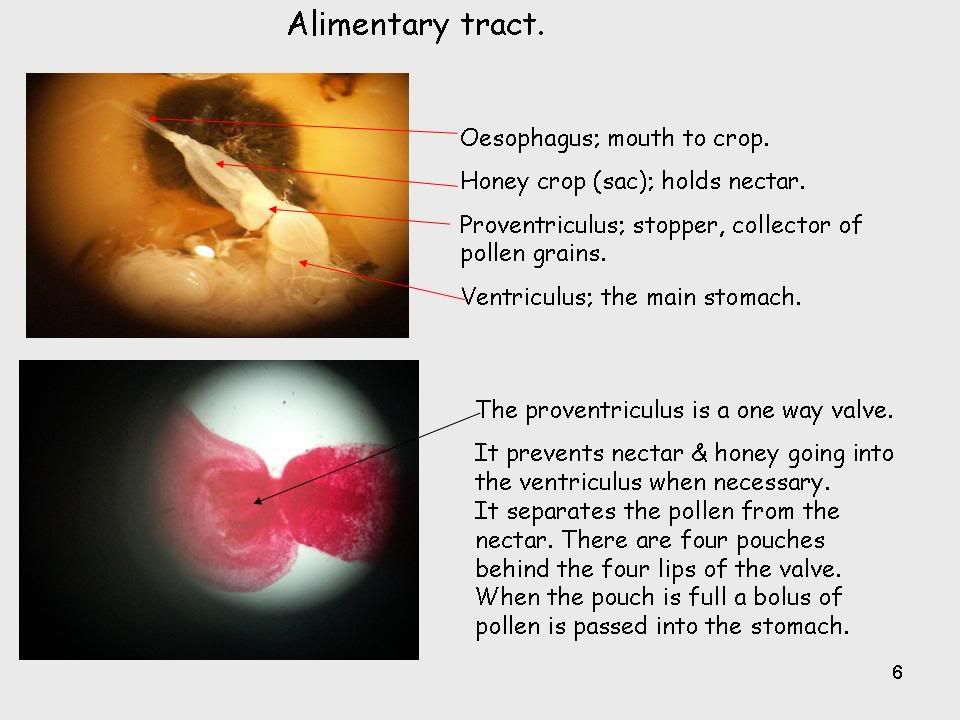 Alimentary tract.

Oesophagus; mouth to crop.

Honey crop (sac); holds nectar.

Proventriculus; stopper, collector of pollen grains.

Ventriculus; the main stomach.

The proventriculus is a one way valve.

It prevents nectar & honey going into the ventriculus when necessary. It separates the pollen from the nectar. There are four pouches behind the four lips of the valve. When the pouch is full a bolus of pollen is passed into the stomach.

6